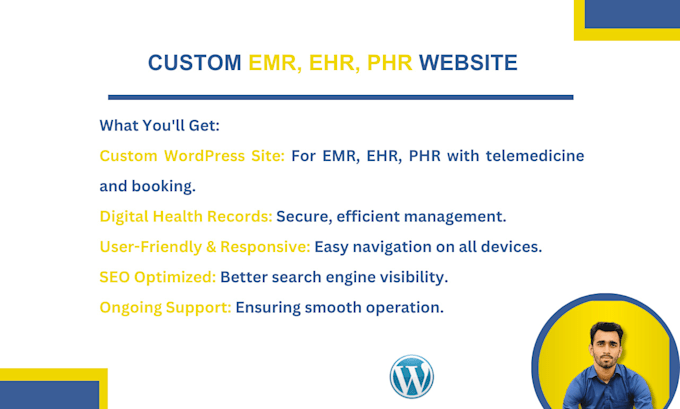 CUSTOM EMR, EHR, PHR WEBSITE

What You'll Get:

Custom WordPress Site: For EMR, EHR, PHR with telemedicine and booking.

Digital Health Records: Secure, efficient management.

User-Friendly & Responsive: Easy navigation on all devices.

SEO Optimized: Better search engine visibility.

Ongoing Support: Ensuring smooth operation.